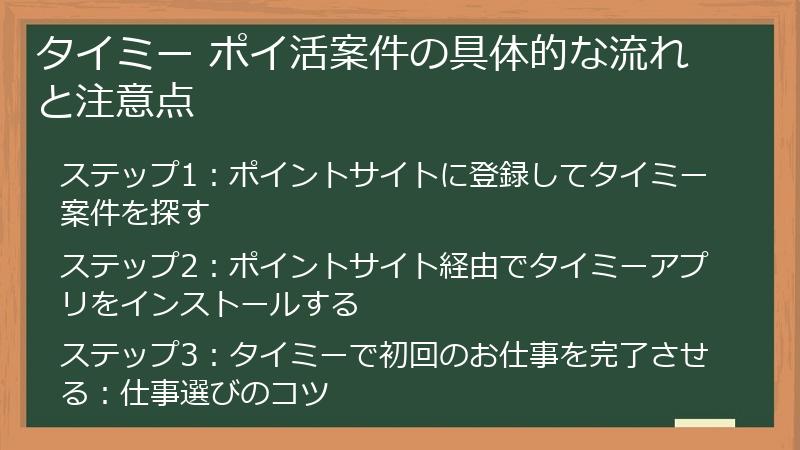 タイミー ポイ活案件の具体的な流れと注意点

ステップ1：ポイントサイトに登録してタイミー案件を探す

ステップ2：ポイントサイト経由でタイミーアプリをインストールする

ステップ3：タイミーで初回のお仕事を完了させる：仕事選びのコツ